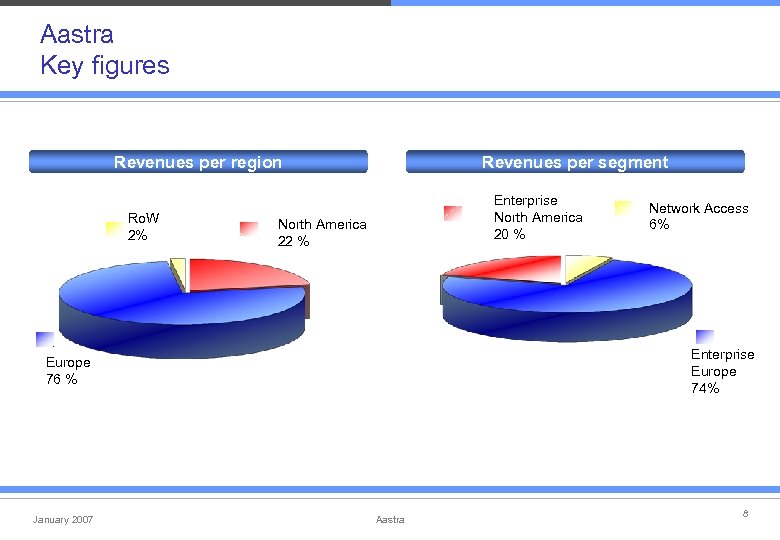 Aastra
Key figures

Revenues per region

RoW
2%

North America
22 %

Europe
76 %

Revenues per segment

Enterprise
North America
20 %

Network Access
6%

Enterprise
Europe
74%

January 2007

Aastra

8